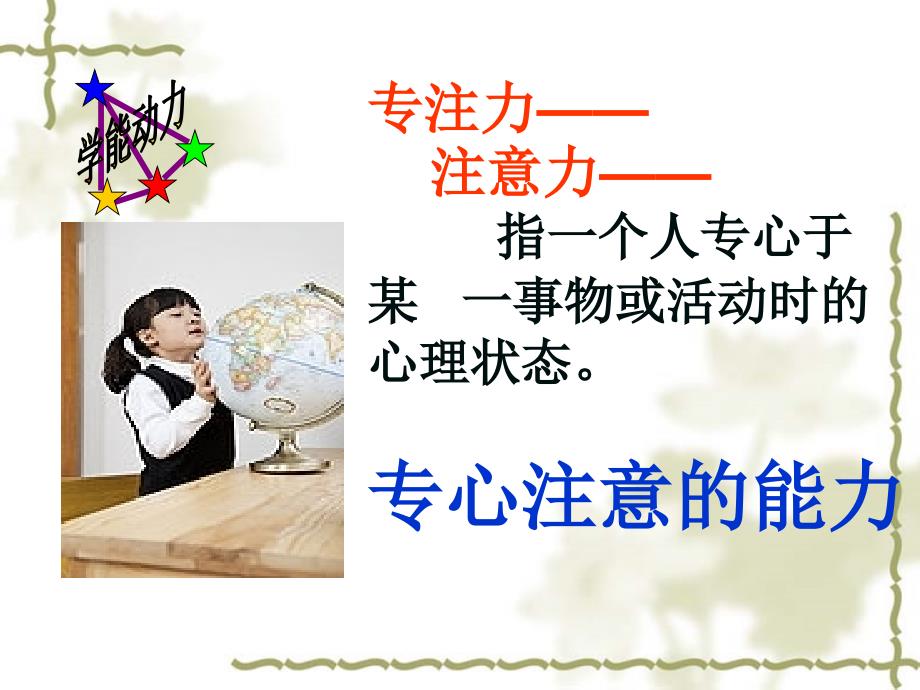 学能动力

专注力——
注意力——
指一个人专心于某　一事物或活动时的心理状态。

专心注意的能力